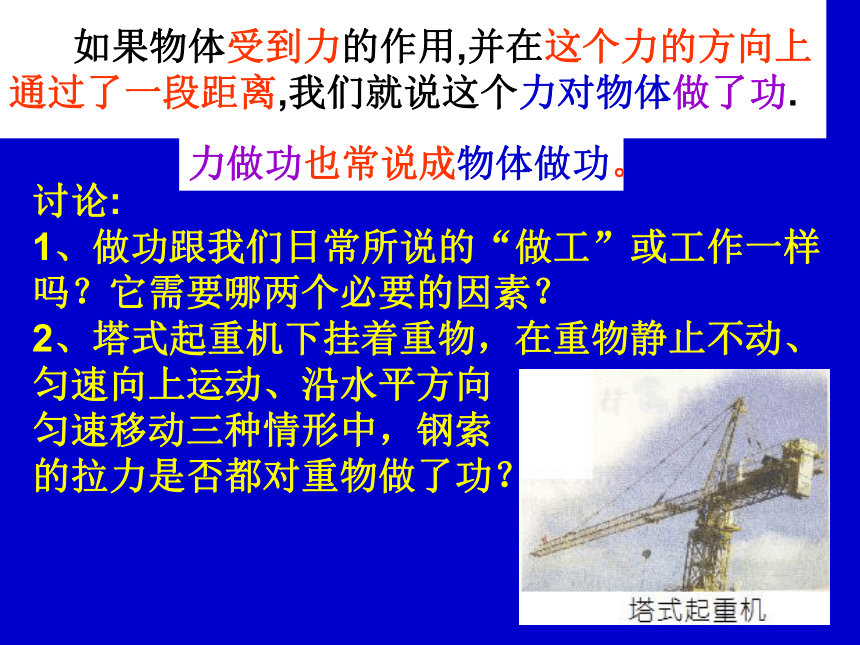 如果物体受到力的作用,并在这个力的方向上通过了一段距离,我们就说这个力对物体做了功.

力做功也常说成物体做功。

讨论:

1、做功跟我们日常所说的“做工”或工作一样吗？它需要哪两个必要的因素？

2、塔式起重机下挂着重物，在重物静止不动、匀速向上运动、沿水平方向匀速移动三种情形中，钢索的拉力是否都对重物做了功？

塔式起重机